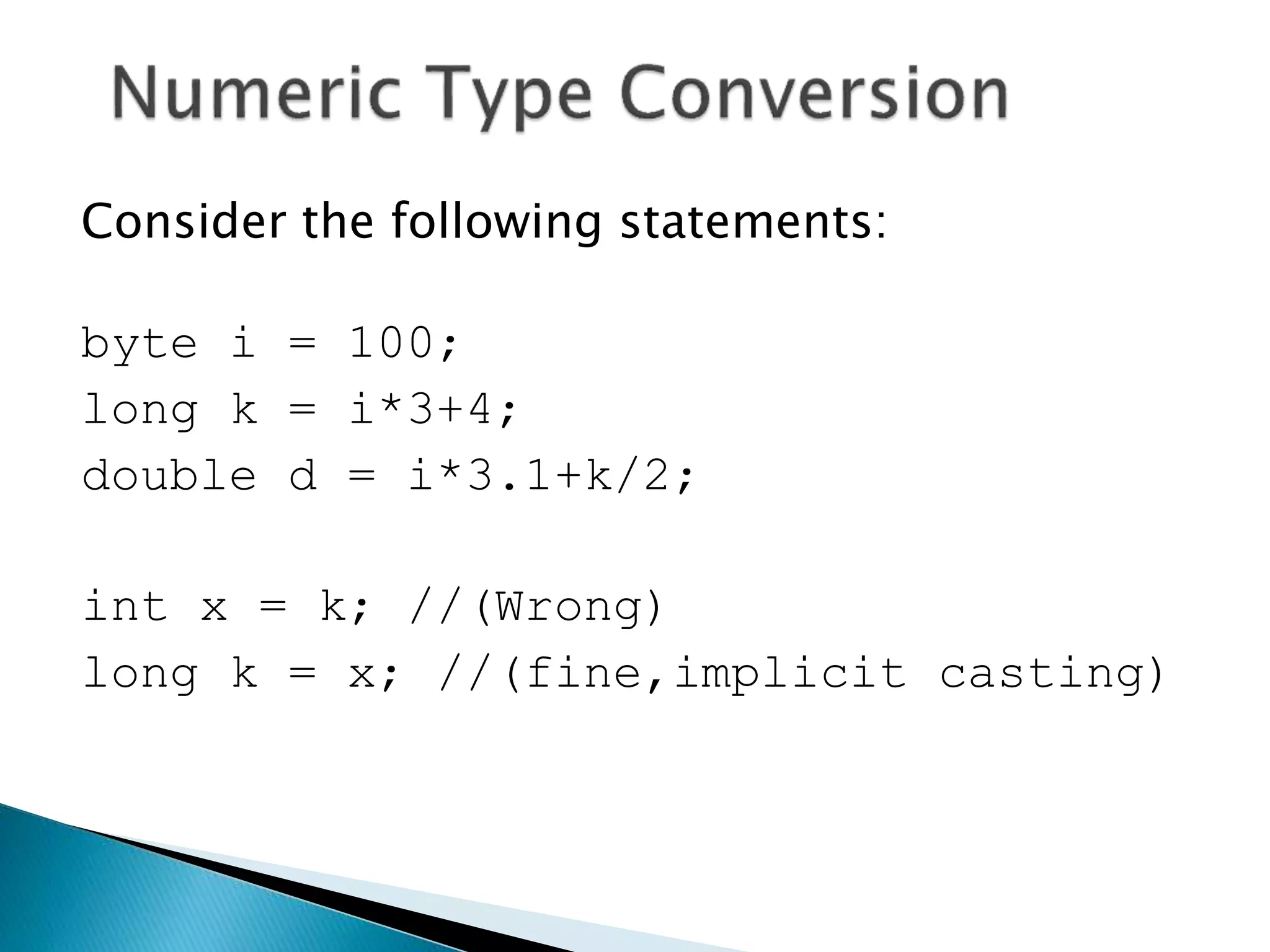 Numeric Type Conversion

Consider the following statements:

byte i = 100;
long k = i*3+4;
double d = i*3.1+k/2;

int x = k; //(Wrong)
long k = x; //(fine,implicit casting)